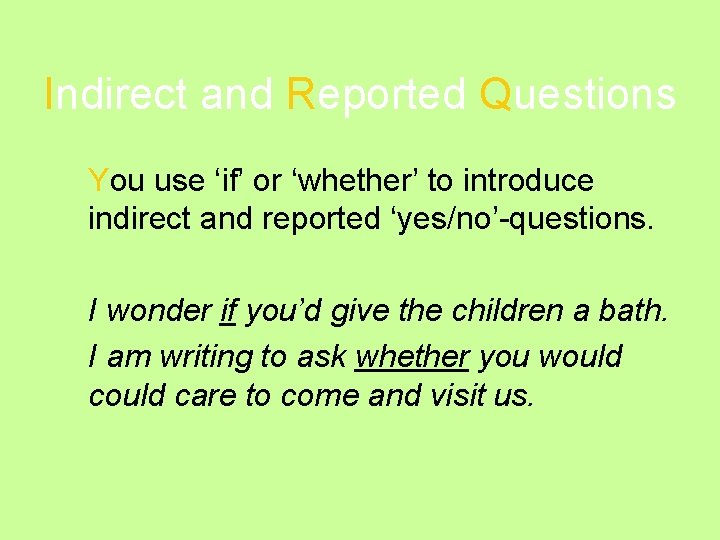 Indirect and Reported Questions

You use ‘if’ or ‘whether’ to introduce indirect and reported ‘yes/no’-questions.

I wonder if you’d give the children a bath.

I am writing to ask whether you would could care to come and visit us.